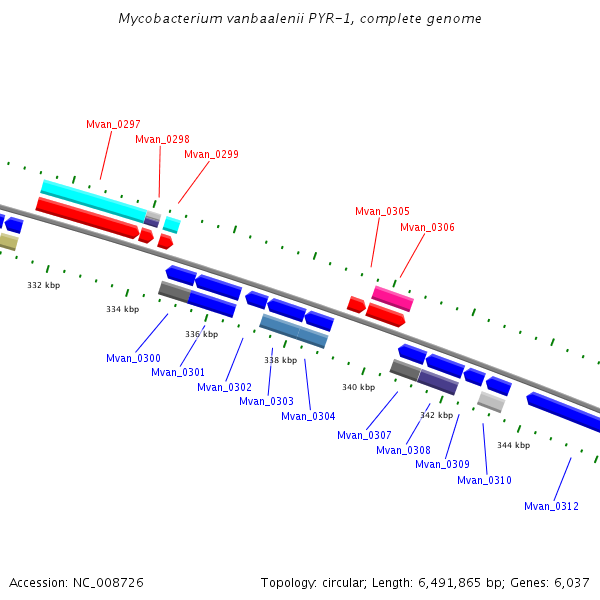 Mycobacterium vanbaalenii PYR-1, complete genome

Mvan_0297
Mvan_0298
Mvan_0299
Mvan_0305
Mvan_0306

332 kbp
334 kbp
336 kbp
338 kbp
340 kbp
342 kbp
344 kbp

Mvan_0300
Mvan_0301
Mvan_0302
Mvan_0303
Mvan_0304
Mvan_0307
Mvan_0308
Mvan_0309
Mvan_0310
Mvan_0312

Accession: NC_008726

Topology: circular; Length: 6,491,865 bp; Genes: 6,037